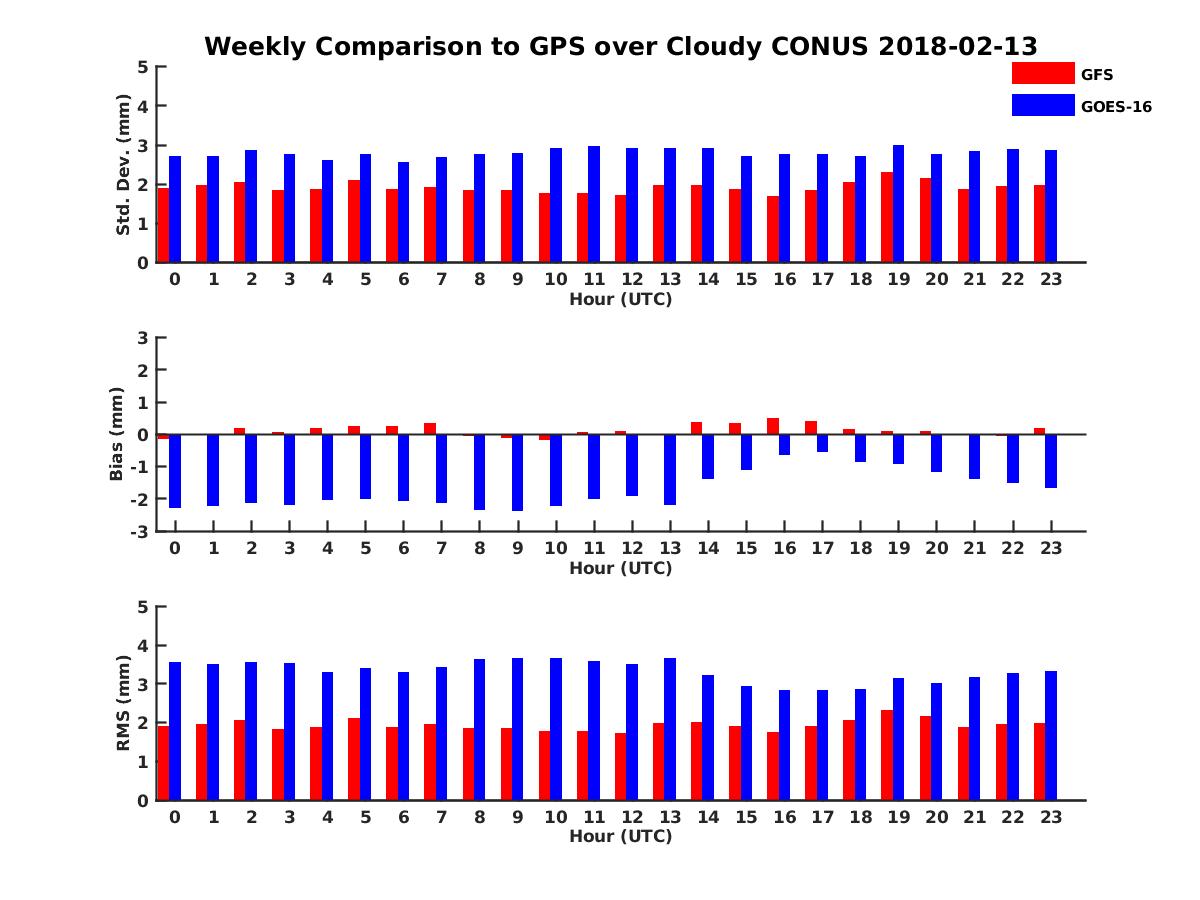 Weekly Comparison to GPS over Cloudy CONUS 2018-02-13

GFS
GOES-16

Std. Dev. (mm)
5
4
3
2
1
0
0 1 2 3 4 5 6 7 8 9 10 11 12 13 14 15 16 17 18 19 20 21 22 23
Hour (UTC)

Bias (mm)
3
2
1
0
-1
-2
-3
0 1 2 3 4 5 6 7 8 9 10 11 12 13 14 15 16 17 18 19 20 21 22 23
Hour (UTC)

RMS (mm)
5
4
3
2
1
0
0 1 2 3 4 5 6 7 8 9 10 11 12 13 14 15 16 17 18 19 20 21 22 23
Hour (UTC)